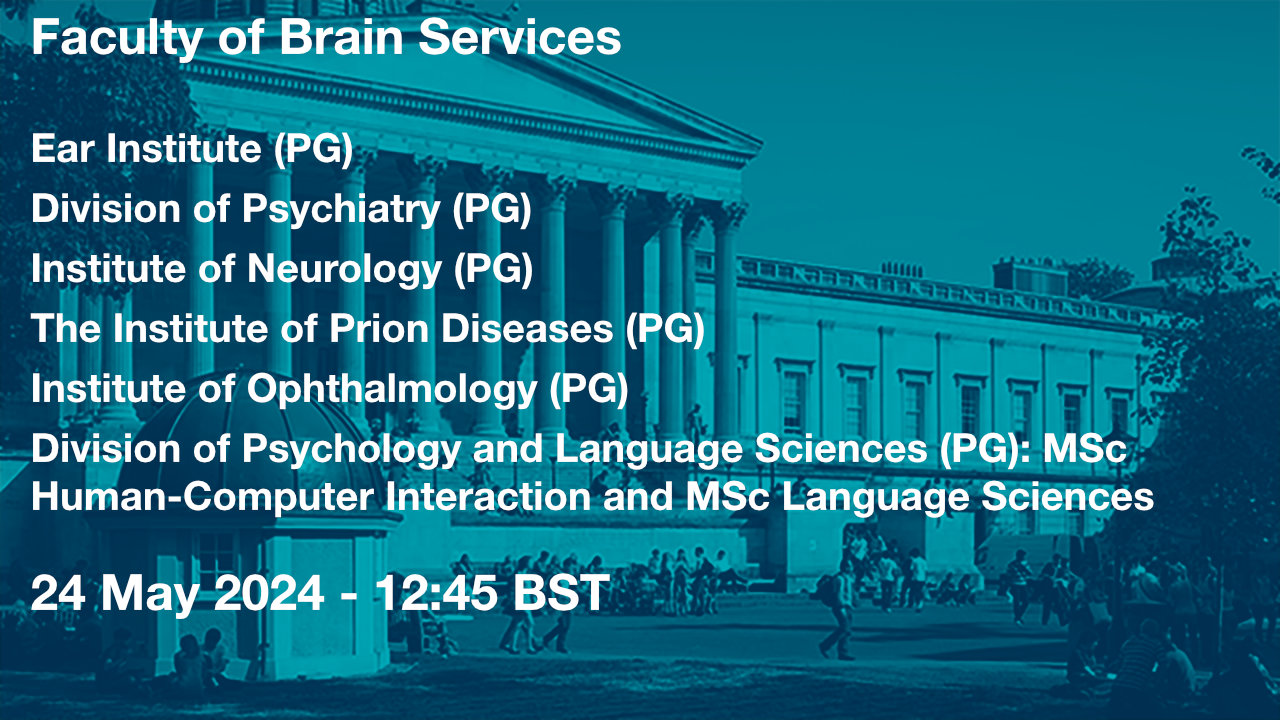 Faculty of Brain Services

Ear Institute (PG)
Division of Psychiatry (PG)
Institute of Neurology (PG)
The Institute of Prion Diseases (PG)
Institute of Ophthalmology (PG)
Division of Psychology and Language Sciences (PG): MSc Human-Computer Interaction and MSc Language Sciences

24 May 2024 - 12:45 BST